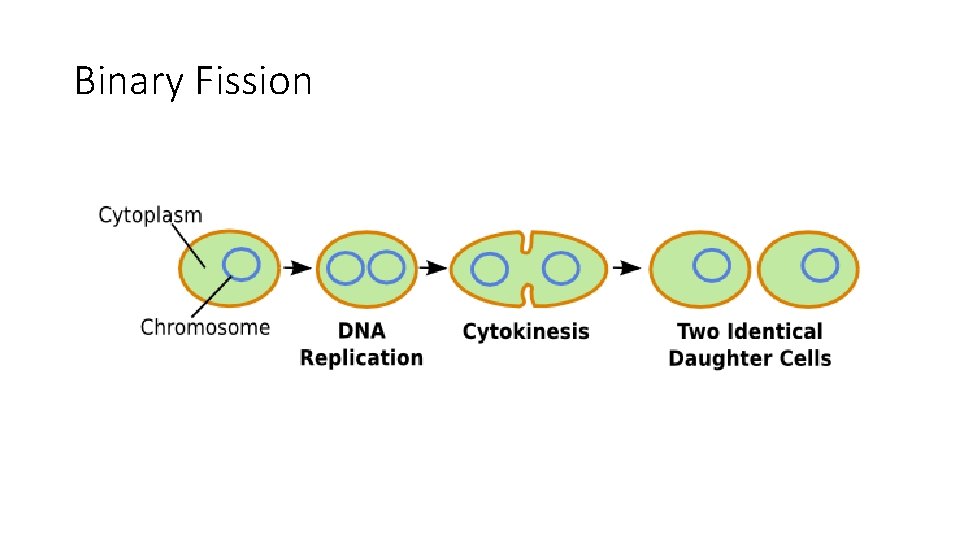 Binary Fission

Cytoplasm

Chromosome

DNA Replication

Cytokinesis

Two Identical Daughter Cells